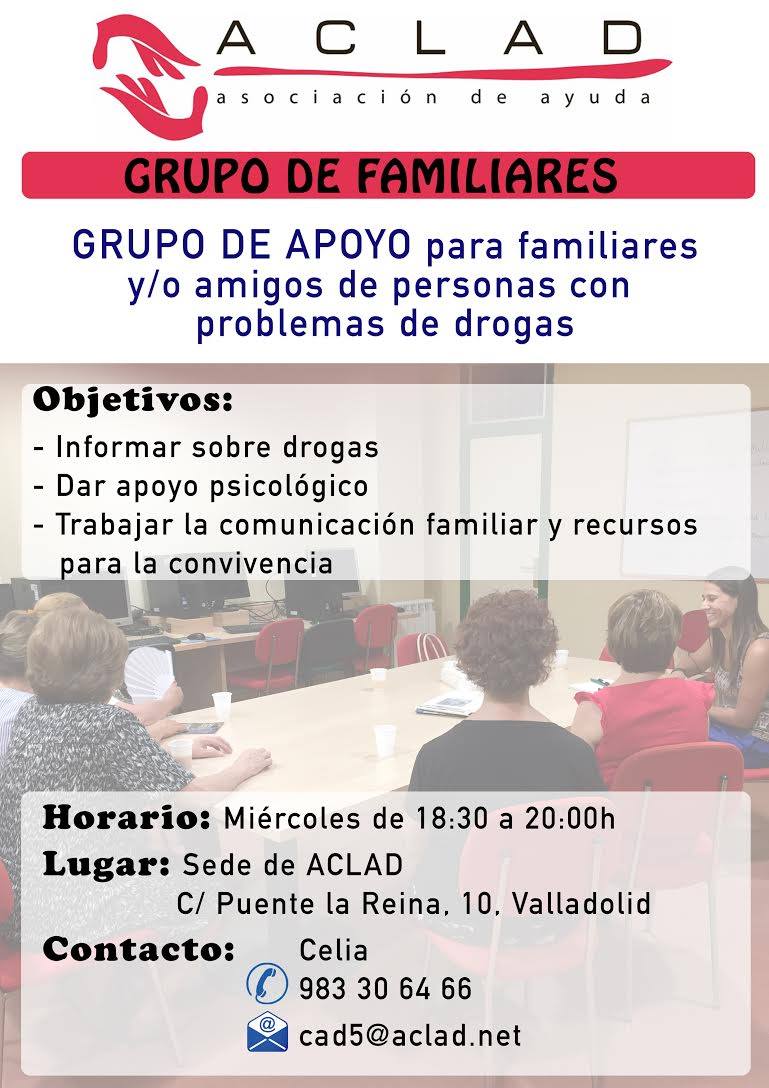 ACLAD
asociación de ayuda

GRUPO DE FAMILIARES

GRUPO DE APOYO para familiares y/o amigos de personas con problemas de drogas

Objetivos:
- Informar sobre drogas
- Dar apoyo psicológico
- Trabajar la comunicación familiar y recursos para la convivencia

Horario: Miércoles de 18:30 a 20:00h
Lugar: Sede de ACLAD
C/ Puente la Reina, 10, Valladolid
Contacto: Celia
983 30 64 66
cad5@aclad.net